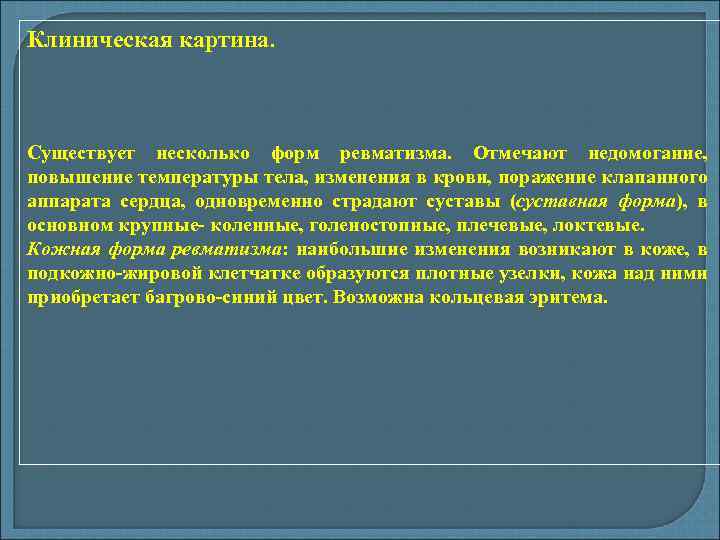 Клиническая картина.

Существует несколько форм ревматизма. Отмечают недомогание, повышение температуры тела, изменения в крови, поражение клапанного аппарата сердца, одновременно страдают суставы (суставная форма), в основном крупные- коленные, голеностопные, плечевые, локтевые.
Кожная форма ревматизма: наибольшие изменения возникают в коже, в подкожно-жировой клетчатке образуются плотные узелки, кожа над ними приобретает багрово-синий цвет. Возможна кольцевая эритема.